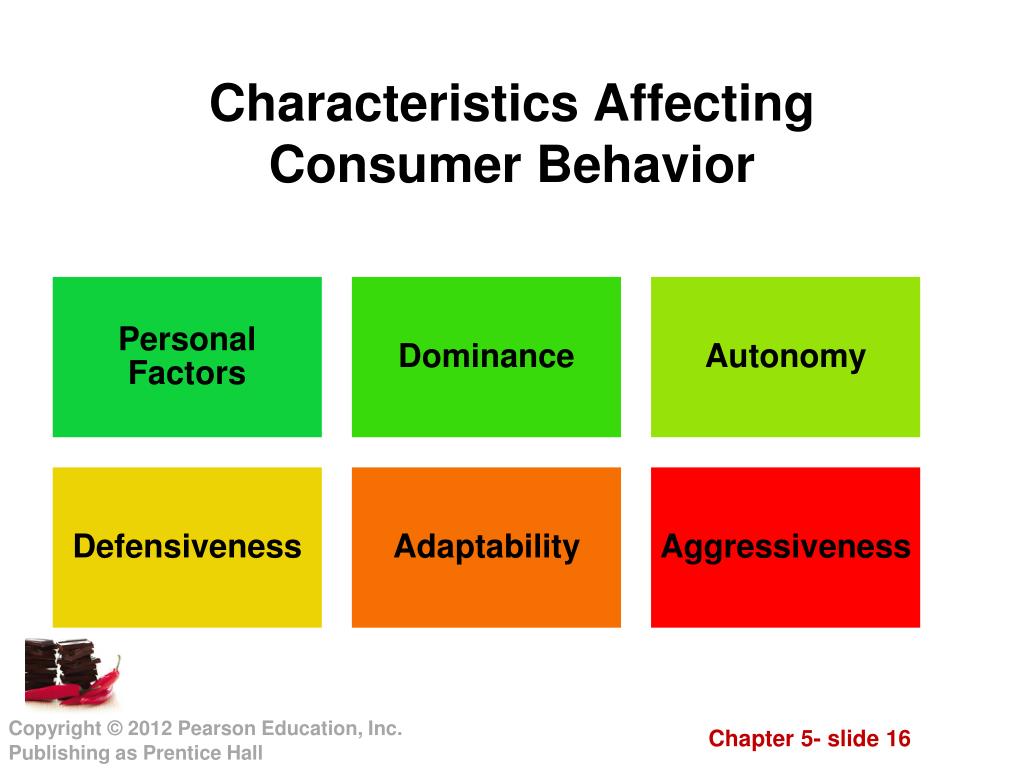 Characteristics Affecting Consumer Behavior

Personal Factors

Dominance

Autonomy

Defensiveness

Adaptability

Aggressiveness

Copyright © 2012 Pearson Education, Inc.
Publishing as Prentice Hall

Chapter 5- slide 16